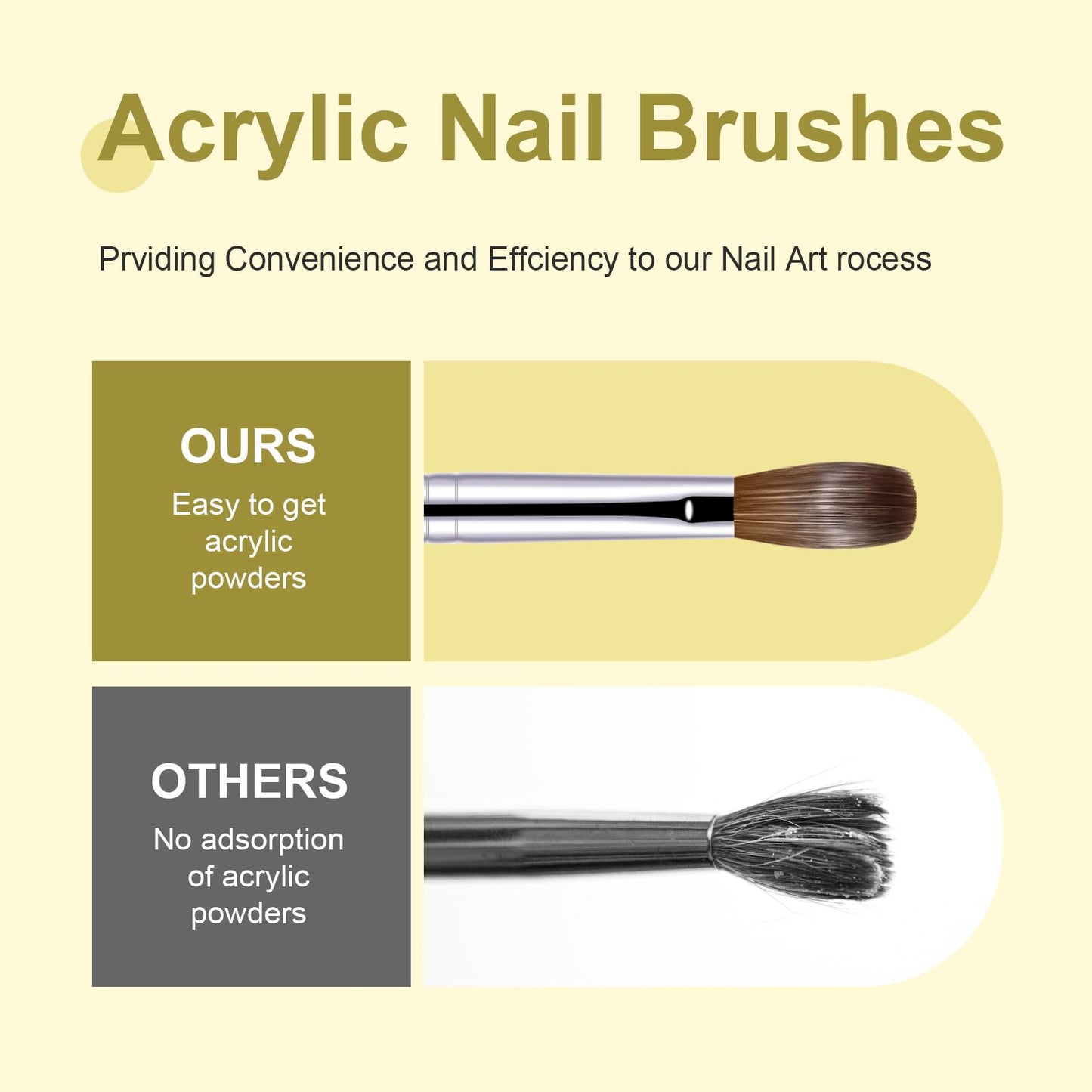 Acrylic Nail Brushes

Prviding Convenience and Effciency to our Nail Art rocess

OURS
Easy to get acrylic powders

OTHERS
No adsorption of acrylic powders